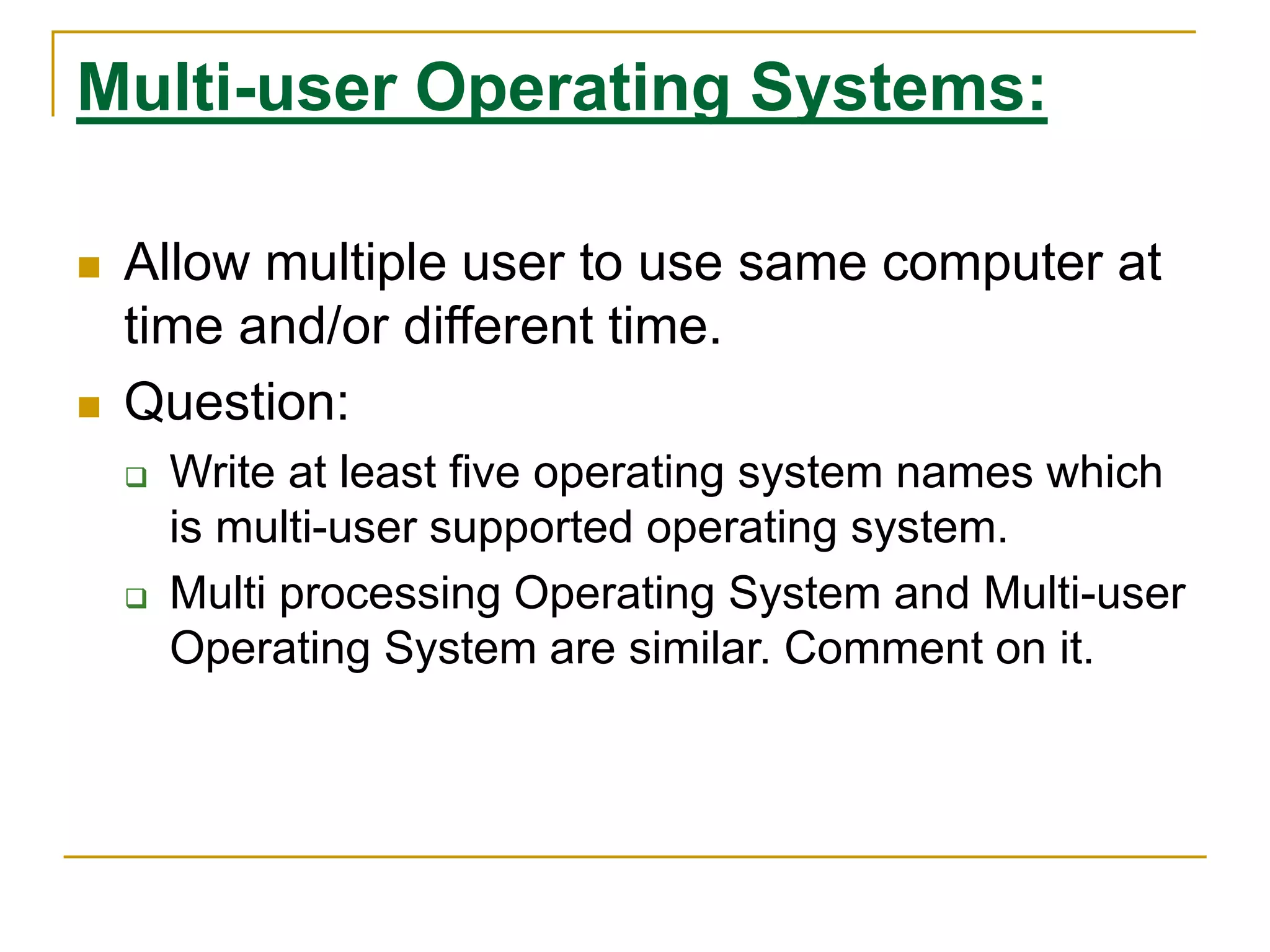 Multi-user Operating Systems:

- Allow multiple user to use same computer at time and/or different time.
- Question:
  - Write at least five operating system names which is multi-user supported operating system.
  - Multi processing Operating System and Multi-user Operating System are similar. Comment on it.